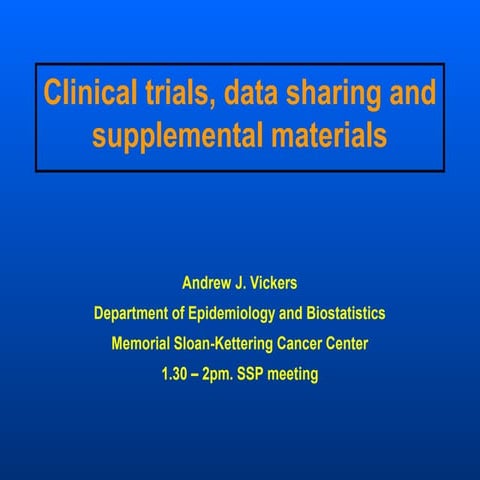 Clinical trials, data sharing and supplemental materials

Andrew J. Vickers

Department of Epidemiology and Biostatistics

Memorial Sloan-Kettering Cancer Center

1.30 – 2pm. SSP meeting